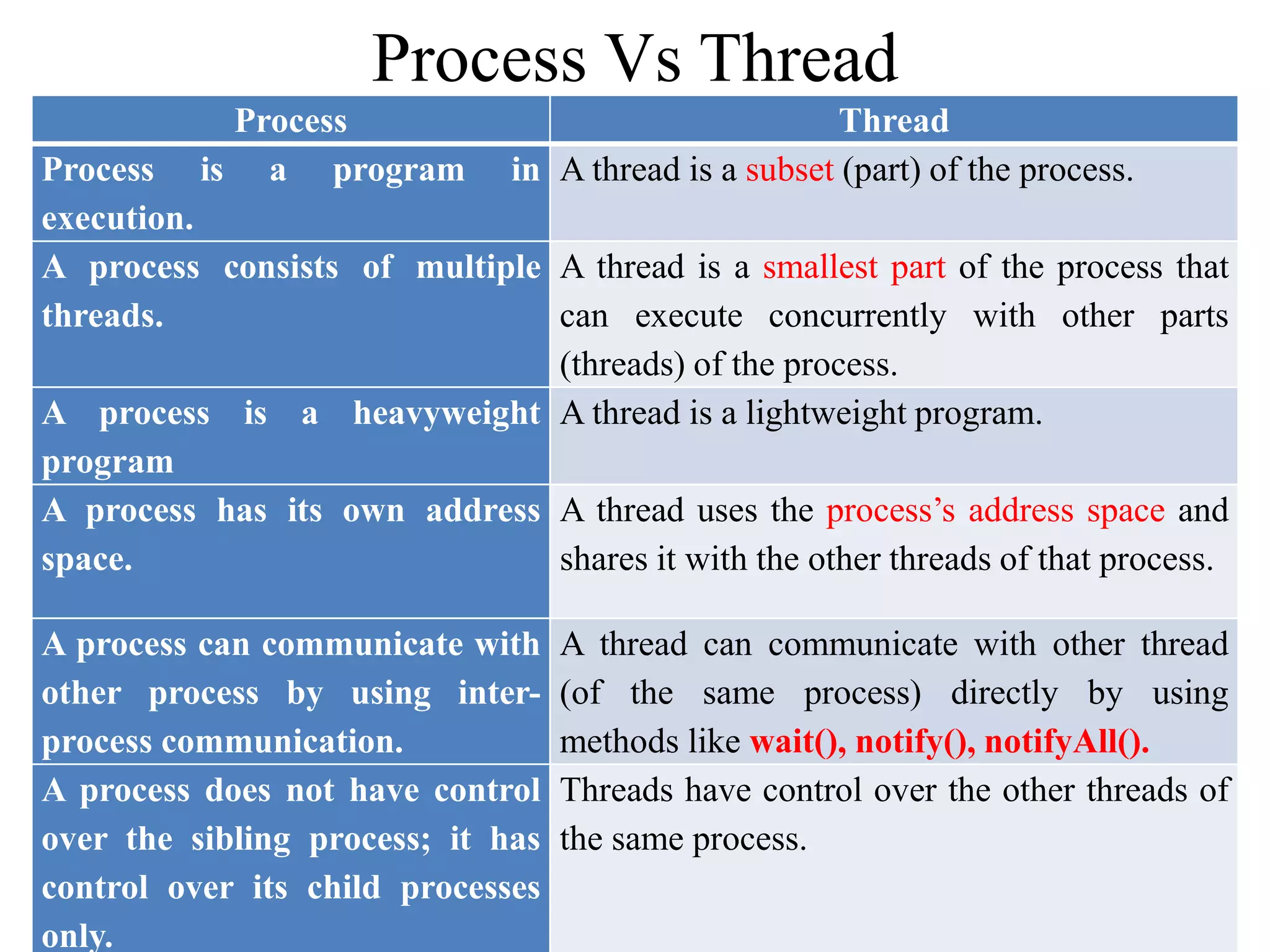 Process Vs Thread

| Process | Thread |
|---|---|
| Process is a program in execution. | A thread is a subset (part) of the process. |
| A process consists of multiple threads. | A thread is a smallest part of the process that can execute concurrently with other parts (threads) of the process. |
| A process is a heavyweight program | A thread is a lightweight program. |
| A process has its own address space. | A thread uses the process's address space and shares it with the other threads of that process. |
| A process can communicate with other process by using inter-process communication. | A thread can communicate with other thread (of the same process) directly by using methods like wait(), notify(), notifyAll(). |
| A process does not have control over the sibling process; it has control over its child processes only. | Threads have control over the other threads of the same process. |